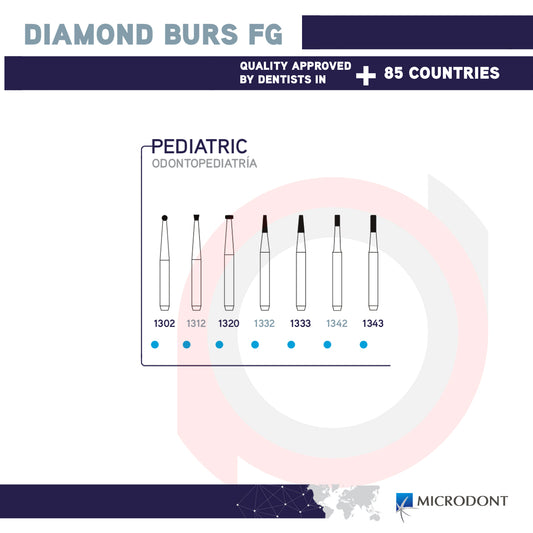 DIAMOND BURS FG

QUALITY APPROVED BY DENTISTS IN + 85 COUNTRIES

PEDIATRIC
ODONTOPEDIATRÍA

1302 1312 1320 1332 1333 1342 1343

MICRODONT